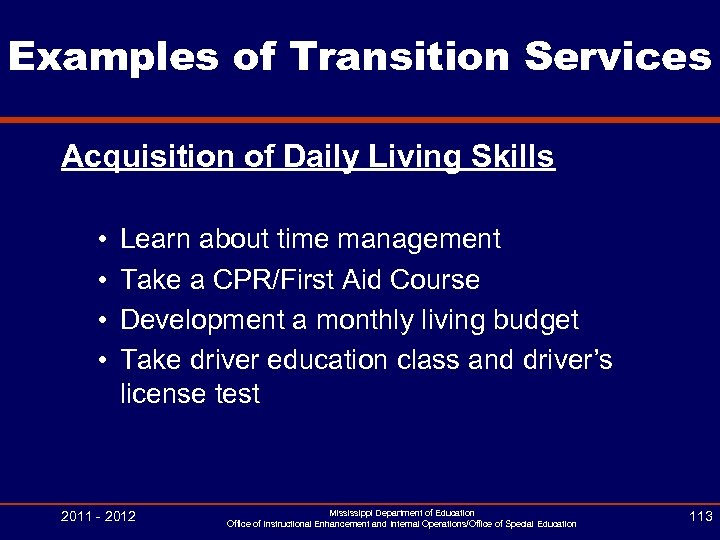 Examples of Transition Services

Acquisition of Daily Living Skills

• Learn about time management
• Take a CPR/First Aid Course
• Development a monthly living budget
• Take driver education class and driver's license test

2011 - 2012

Mississippi Department of Education
Office of Instructional Enhancement and Internal Operations/Office of Special Education

113